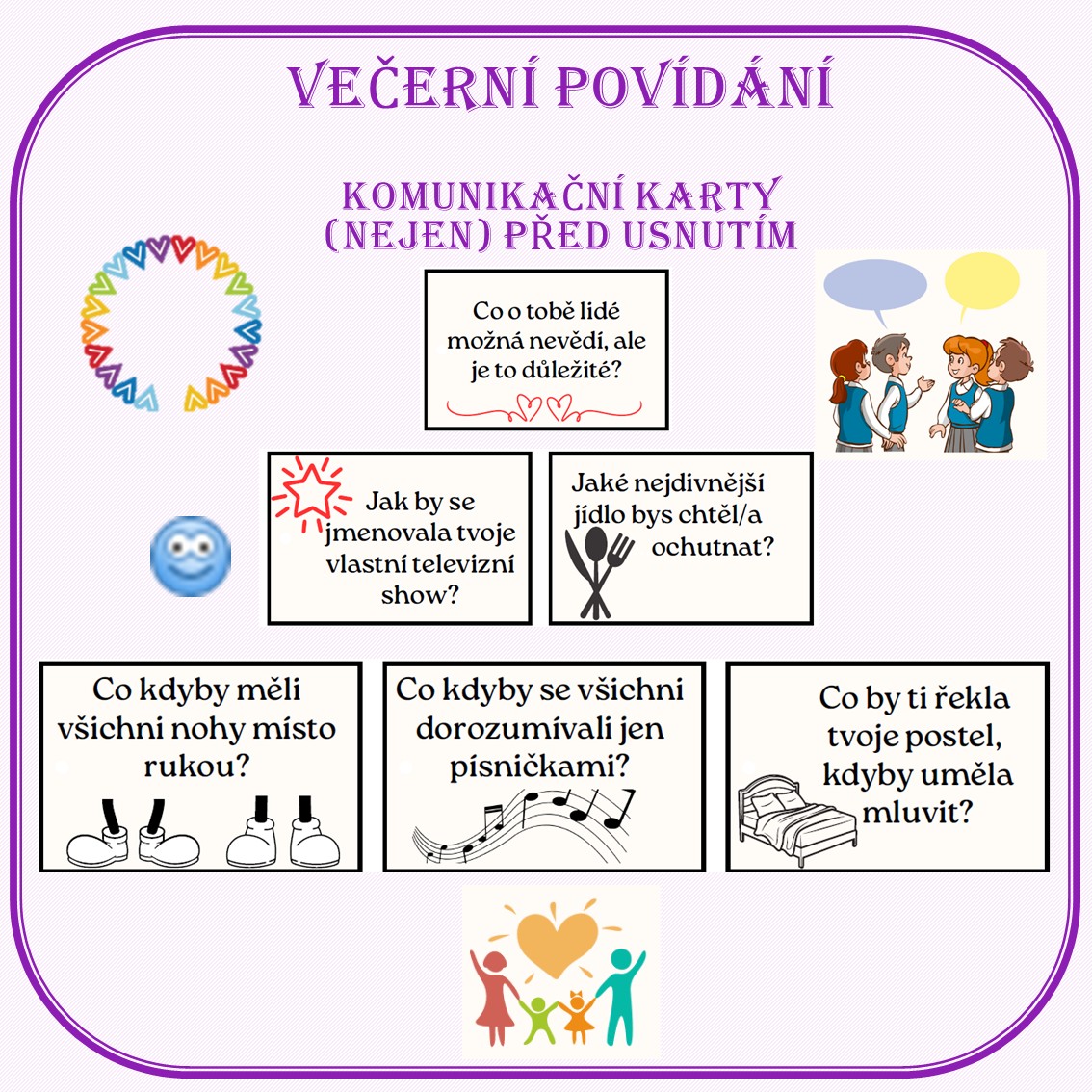 VEČERNÍ POVÍDÁNÍ

KOMUNIKAČNÍ KARTY (NEJEN) PŘED USNUTÍM

Co o tobě lidé možná nevědí, ale je to důležité?

Jak by se jmenovala tvoje vlastní televizní show?

Jaké nejdivnější jídlo bys chtěl/a ochutnat?

Co kdyby měli všichni nohy místo rukou?

Co kdyby se všichni dorozumívali jen písničkami?

Co by ti řekla tvoje postel, kdyby uměla mluvit?